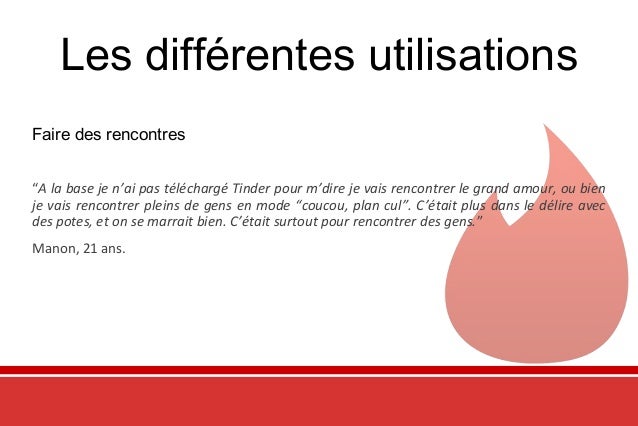 Les différentes utilisations

Faire des rencontres

“A la base je n’ai pas téléchargé Tinder pour m’dire je vais rencontrer le grand amour, ou bien je vais rencontrer pleins de gens en mode “coucou, plan cul”. C’était plus dans le délire avec des potes, et on se marrait bien. C’était surtout pour rencontrer des gens.”

Manon, 21 ans.